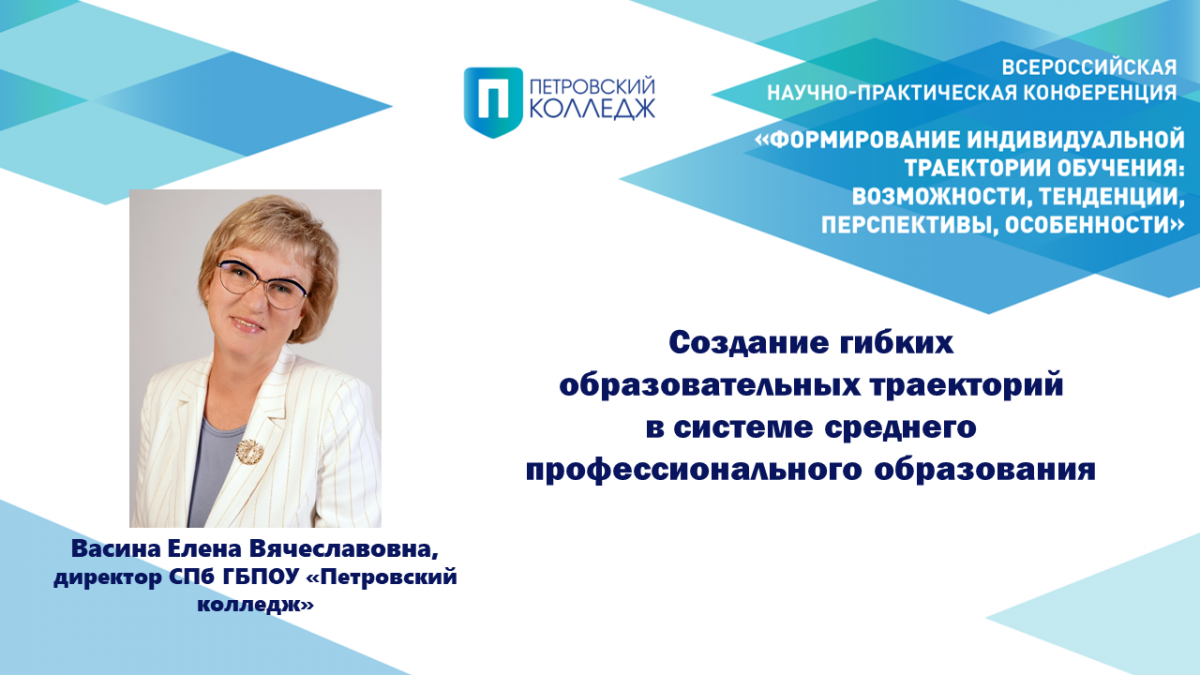 П ПЕТРОВСКИЙ КОЛЛЕДЖ

ВСЕРОССИЙСКАЯ НАУЧНО-ПРАКТИЧЕСКАЯ КОНФЕРЕНЦИЯ «ФОРМИРОВАНИЕ ИНДИВИДУАЛЬНОЙ ТРАЕКТОРИИ ОБУЧЕНИЯ: ВОЗМОЖНОСТИ, ТЕНДЕНЦИИ, ПЕРСПЕКТИВЫ, ОСОБЕННОСТИ»

Создание гибких образовательных траекторий в системе среднего профессионального образования

Васина Елена Вячеславовна, директор СПб ГБПОУ «Петровский колледж»